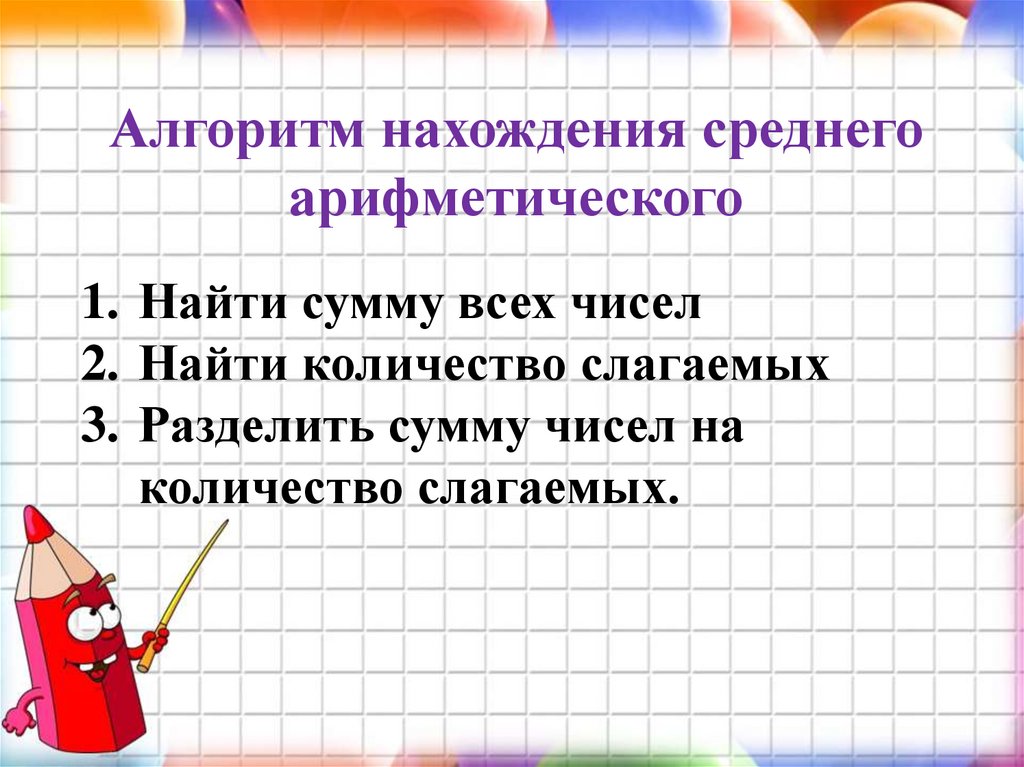 Алгоритм нахождения среднего арифметического

1. Найти сумму всех чисел
2. Найти количество слагаемых
3. Разделить сумму чисел на количество слагаемых.